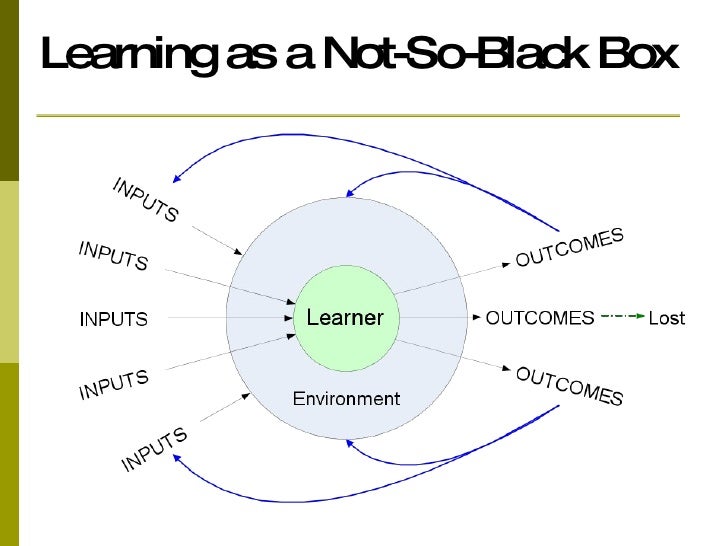 Learning as a Not-So-Black Box

INPUTS

INPUTS

INPUTS

INPUTS

INPUTS

Learner

Environment

OUTCOMES

OUTCOMES

Lost

OUTCOMES